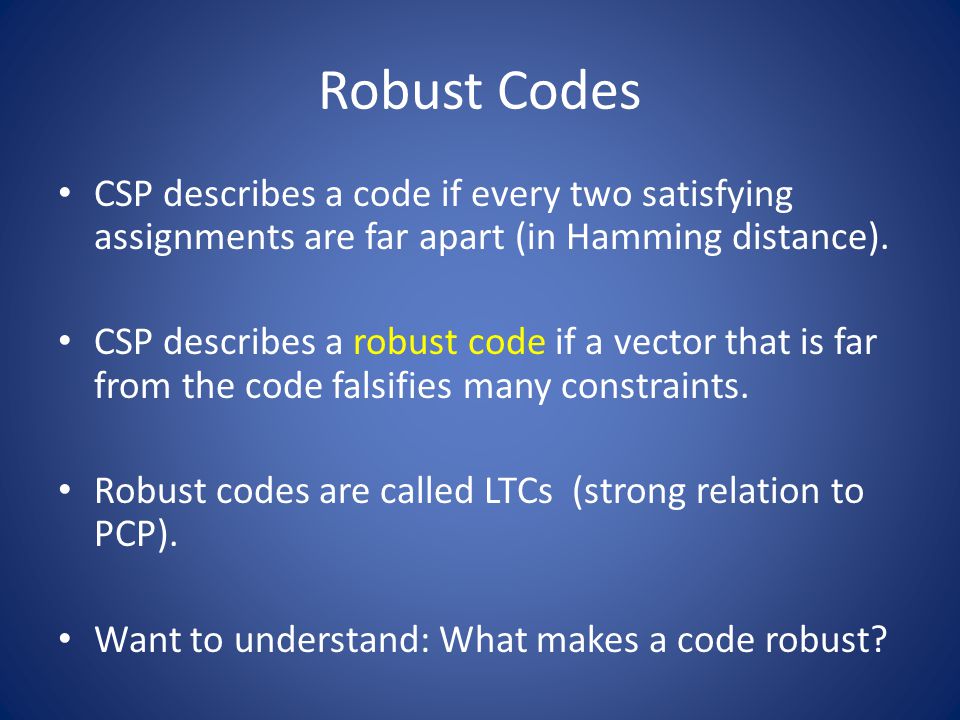 Robust Codes

• CSP describes a code if every two satisfying assignments are far apart (in Hamming distance).

• CSP describes a robust code if a vector that is far from the code falsifies many constraints.

• Robust codes are called LTCs (strong relation to PCP).

• Want to understand: What makes a code robust?